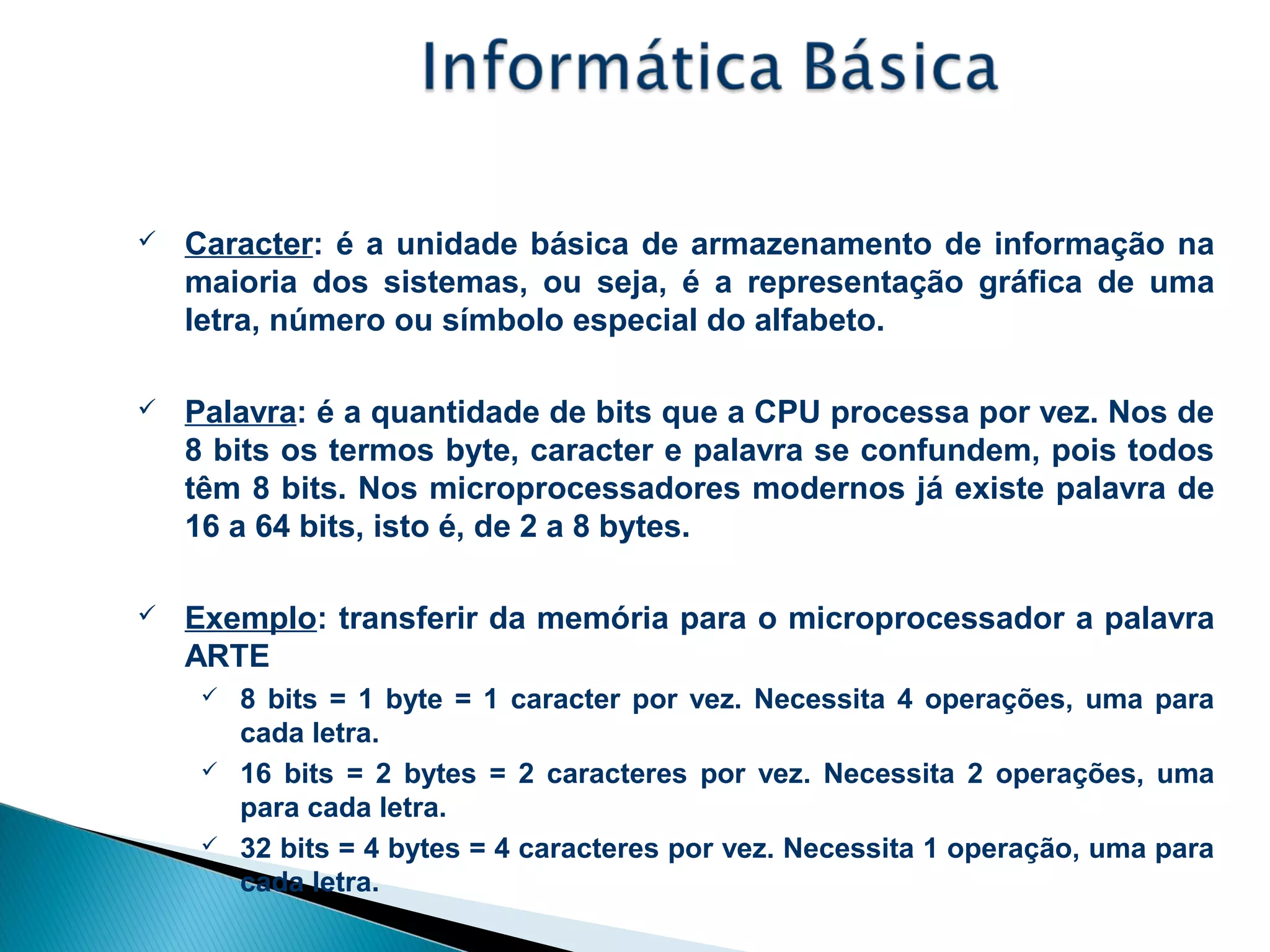 Informática Básica

✓ Caracter: é a unidade básica de armazenamento de informação na maioria dos sistemas, ou seja, é a representação gráfica de uma letra, número ou símbolo especial do alfabeto.

✓ Palavra: é a quantidade de bits que a CPU processa por vez. Nos de 8 bits os termos byte, caracter e palavra se confundem, pois todos têm 8 bits. Nos microprocessadores modernos já existe palavra de 16 a 64 bits, isto é, de 2 a 8 bytes.

✓ Exemplo: transferir da memória para o microprocessador a palavra ARTE

✓ 8 bits = 1 byte = 1 caracter por vez. Necessita 4 operações, uma para cada letra.

✓ 16 bits = 2 bytes = 2 caracteres por vez. Necessita 2 operações, uma para cada letra.

✓ 32 bits = 4 bytes = 4 caracteres por vez. Necessita 1 operação, uma para cada letra.